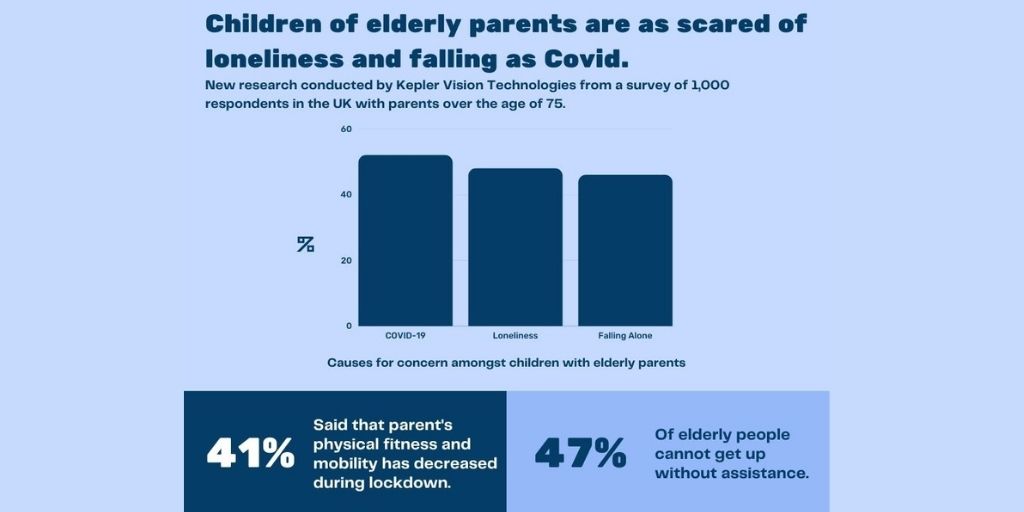 Children of elderly parents are as scared of loneliness and falling as Covid.

New research conducted by Kepler Vision Technologies from a survey of 1,000 respondents in the UK with parents over the age of 75.

60
40
%
20
0
COVID-19
Loneliness
Falling Alone

Causes for concern amongst children with elderly parents

41%

Said that parent's physical fitness and mobility has decreased during lockdown.

47%

Of elderly people cannot get up without assistance.